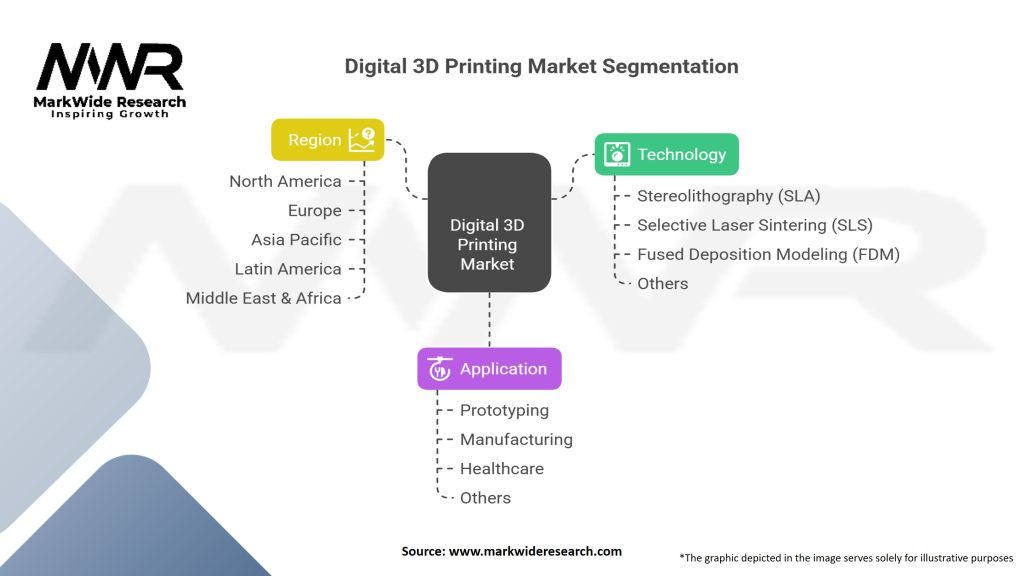 MWR
MarkWide Research
Inspiring Growth

Digital 3D Printing Market Segmentation

Region
North America
Europe
Asia Pacific
Latin America
Middle East & Africa

Digital 3D Printing Market

Technology
Stereolithography (SLA)
Selective Laser Sintering (SLS)
Fused Deposition Modeling (FDM)
Others

Application
Prototyping
Manufacturing
Healthcare
Others

Source: www.markwideresearch.com

*The graphic depicted in the image serves solely for illustrative purposes